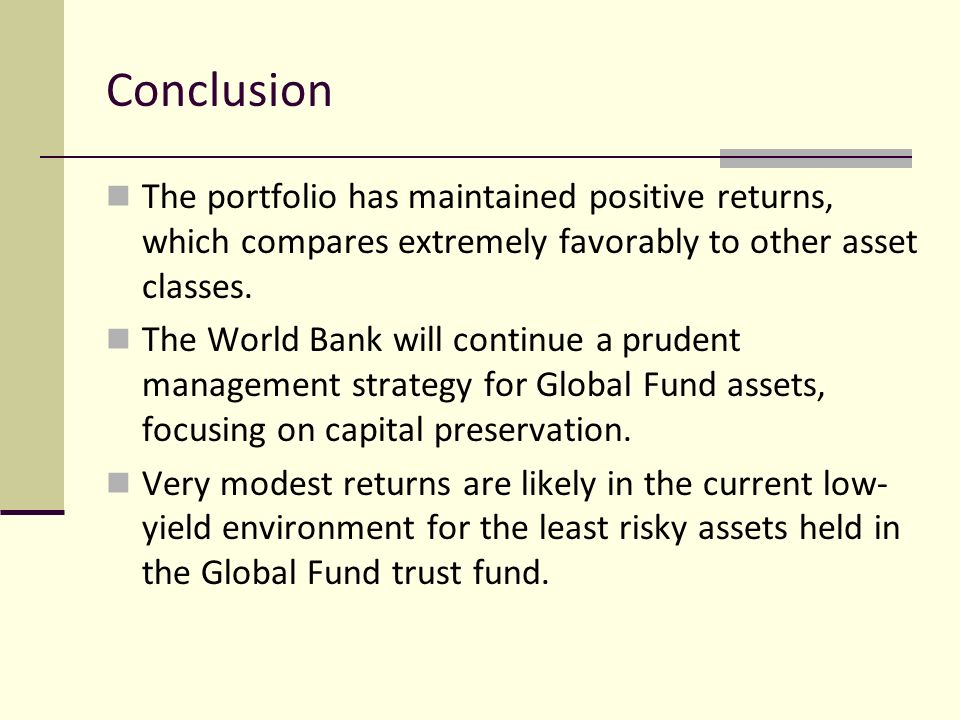 Conclusion

The portfolio has maintained positive returns, which compares extremely favorably to other asset classes.

The World Bank will continue a prudent management strategy for Global Fund assets, focusing on capital preservation.

Very modest returns are likely in the current low-yield environment for the least risky assets held in the Global Fund trust fund.